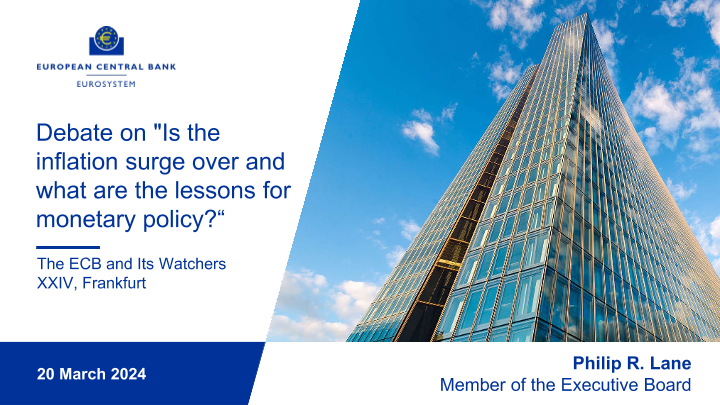 EUROPEAN CENTRAL BANK
EUROSYSTEM

Debate on "Is the inflation surge over and what are the lessons for monetary policy?“

The ECB and Its Watchers XXIV, Frankfurt

20 March 2024

Philip R. Lane
Member of the Executive Board